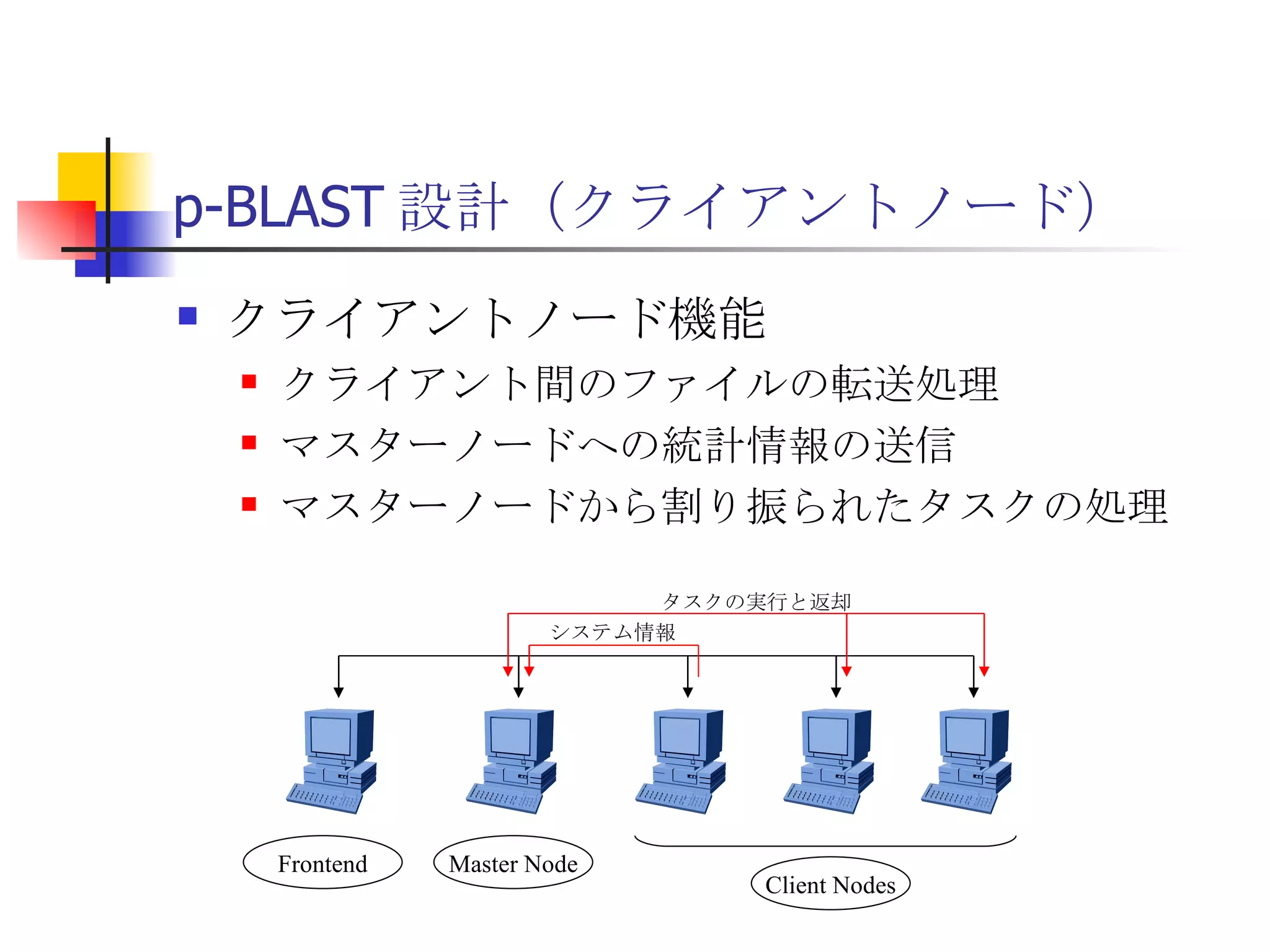 p-BLAST 設計（クライアントノード）

クライアントノード機能

クライアント間のファイルの転送処理

マスターノードへの統計情報の送信

マスターノードから割り振られたタスクの処理

タスクの実行と返却

システム情報

Frontend

Master Node

Client Nodes